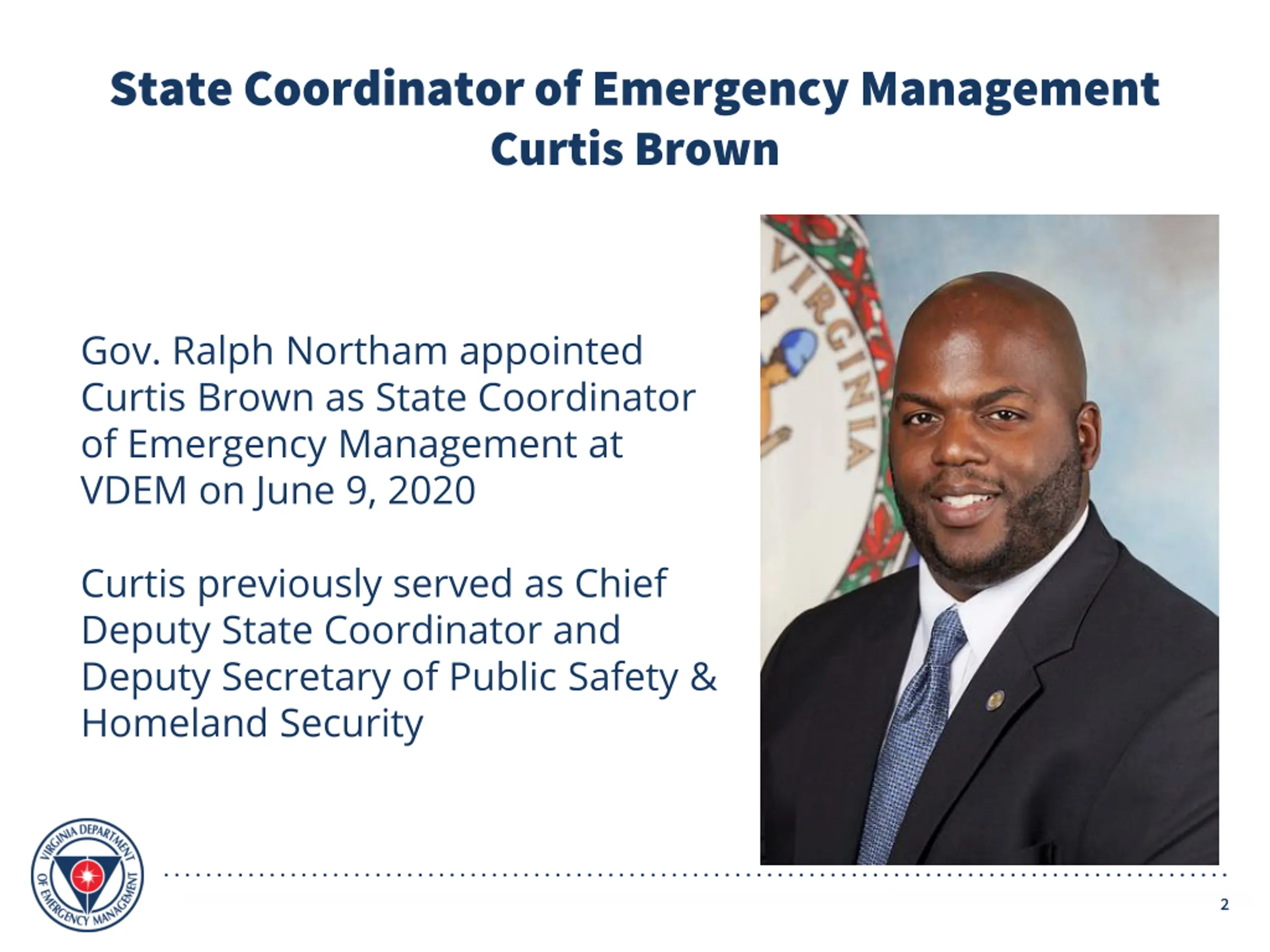 State Coordinator of Emergency Management
Curtis Brown

Gov. Ralph Northam appointed Curtis Brown as State Coordinator of Emergency Management at VDEM on June 9, 2020

Curtis previously served as Chief Deputy State Coordinator and Deputy Secretary of Public Safety & Homeland Security

VIRGINIA

VIRGINIA DEPARTMENT OF EMERGENCY MANAGEMENT

2